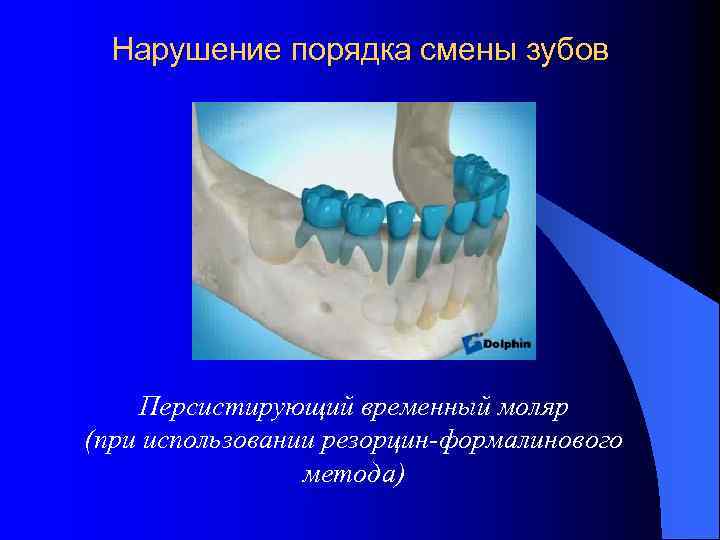 Нарушение порядка смены зубов

Dolphin

Персистирующий временный моляр (при использовании резорцин-формалинового метода)